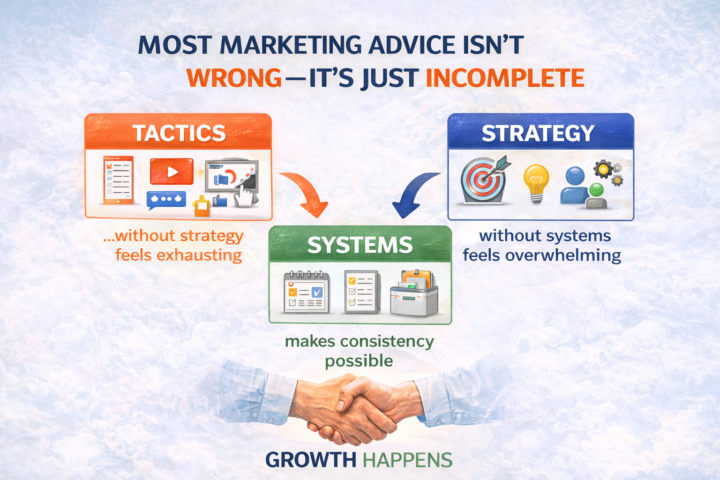 MOST MARKETING ADVICE ISN'T WRONG—IT'S JUST INCOMPLETE

TACTICS

...without strategy feels exhausting

STRATEGY

without systems feels overwhelming

SYSTEMS

makes consistency possible

GROWTH HAPPENS